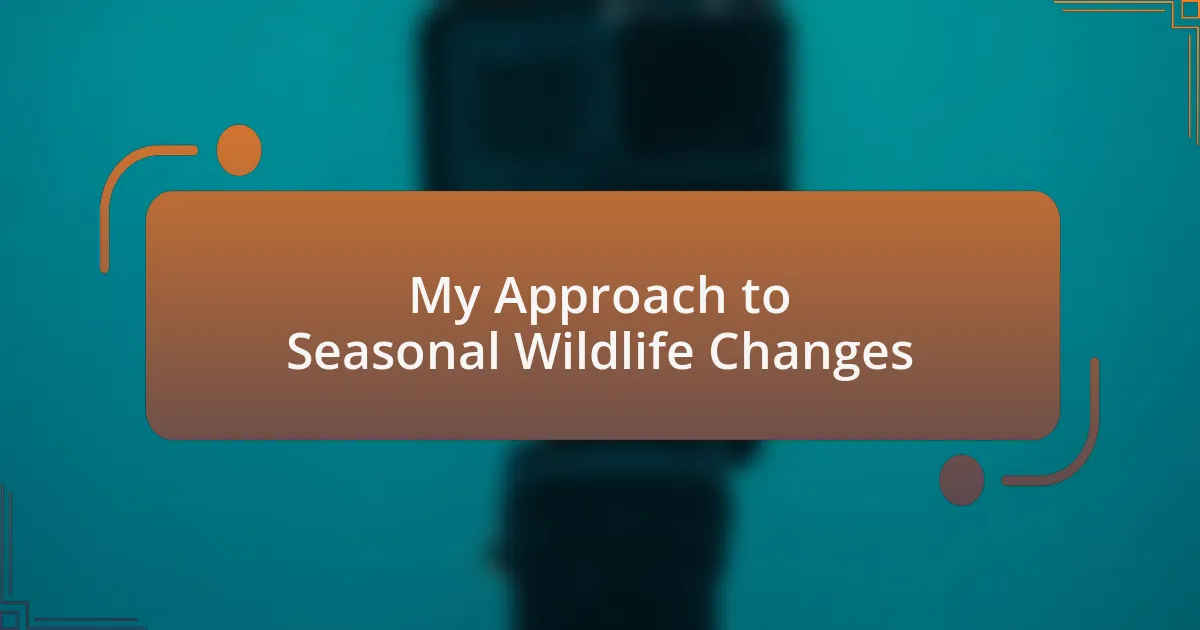 My Approach to Seasonal Wildlife Changes